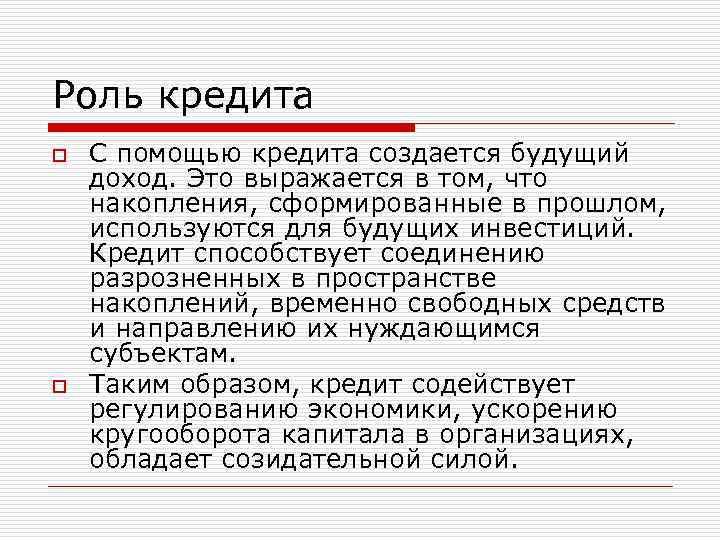 Роль кредита

С помощью кредита создается будущий доход. Это выражается в том, что накопления, сформированные в прошлом, используются для будущих инвестиций. Кредит способствует соединению разрозненных в пространстве накоплений, временно свободных средств и направлению их нуждающимся субъектам.

Таким образом, кредит содействует регулированию экономики, ускорению кругооборота капитала в организациях, обладает созидательной силой.